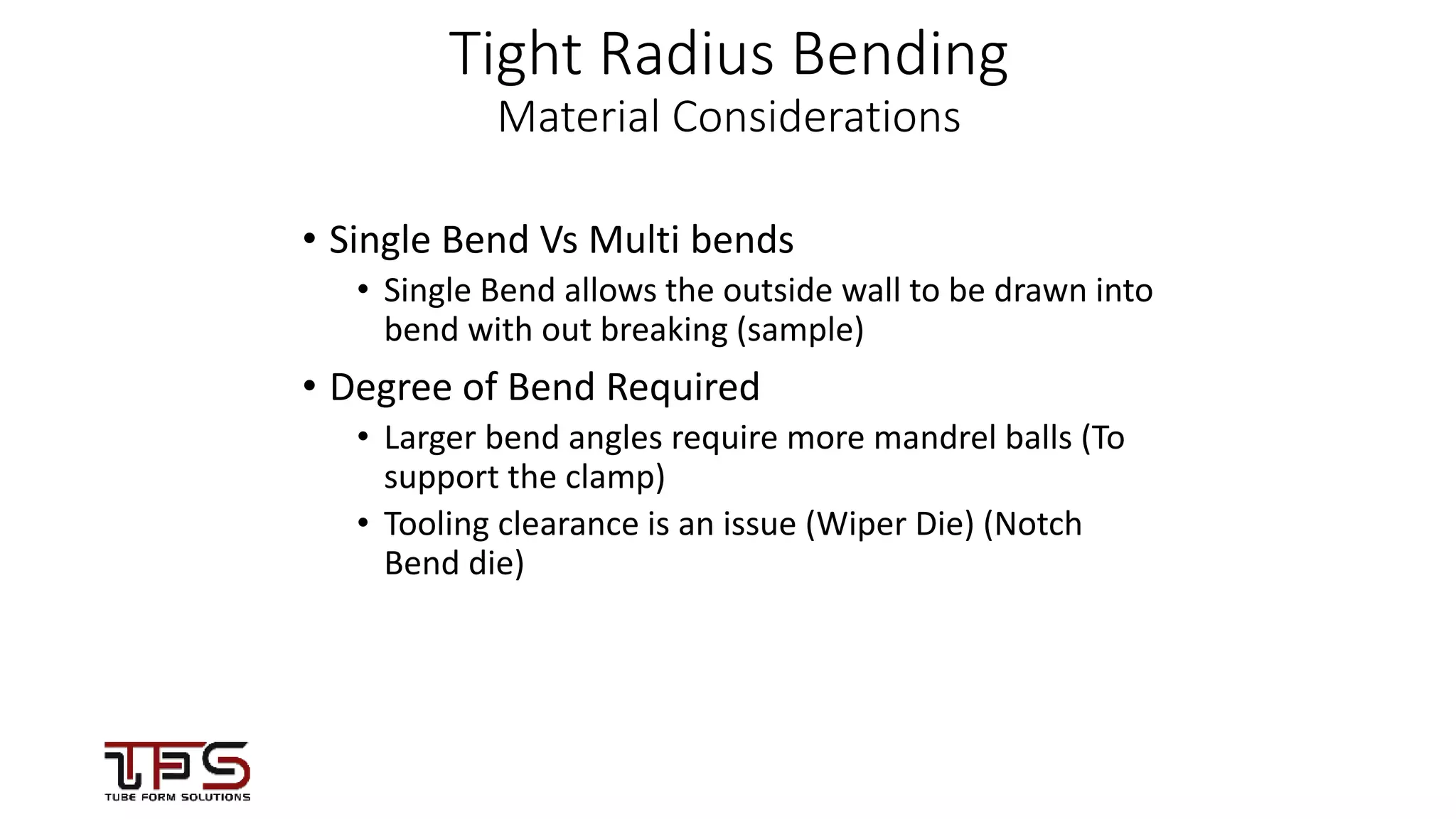 Tight Radius Bending
Material Considerations

• Single Bend Vs Multi bends
  • Single Bend allows the outside wall to be drawn into bend with out breaking (sample)
• Degree of Bend Required
  • Larger bend angles require more mandrel balls (To support the clamp)
  • Tooling clearance is an issue (Wiper Die) (Notch Bend die)

TFS
TUBE FORM SOLUTIONS